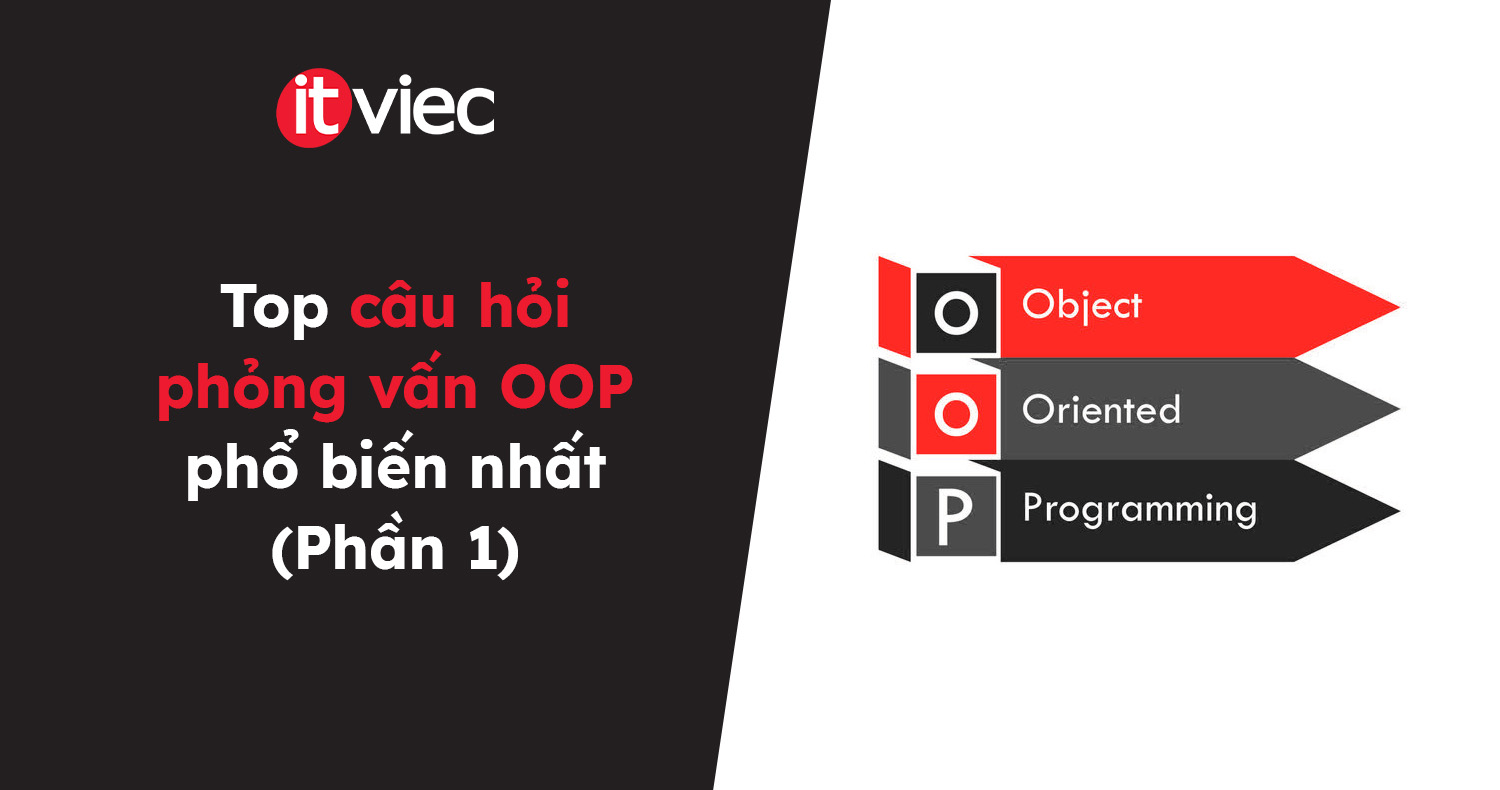 itviec

Top câu hỏi phỏng vấn OOP phổ biến nhất (Phần 1)

O Object
O Oriented
P Programming